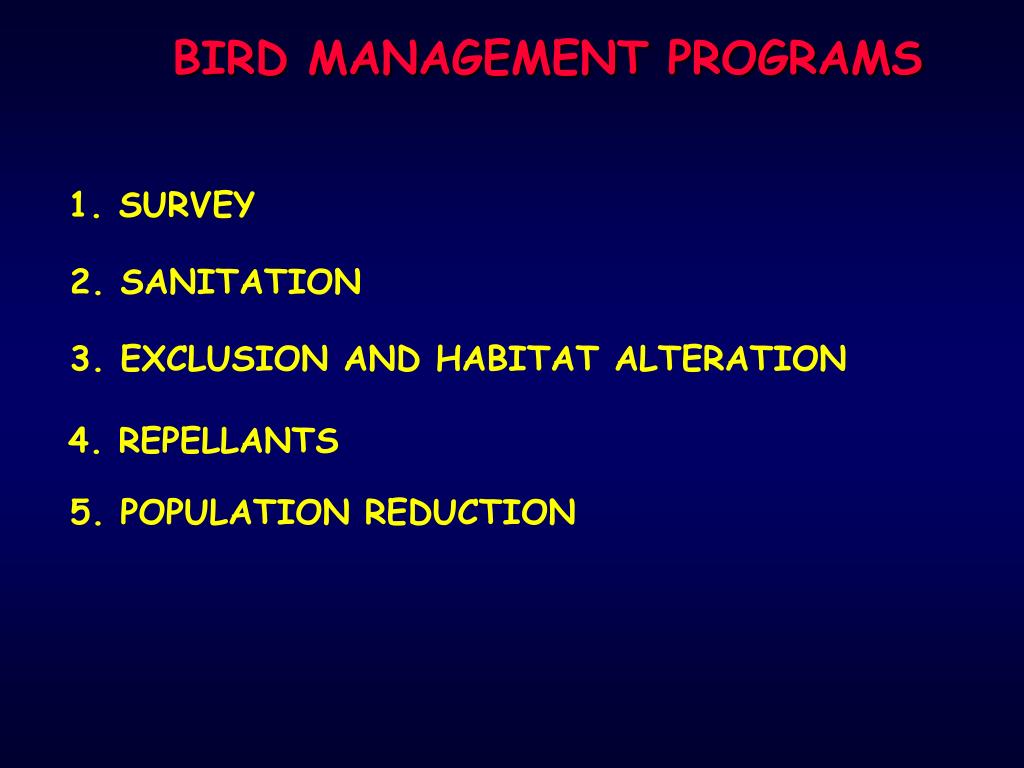 BIRD MANAGEMENT PROGRAMS

1. SURVEY

2. SANITATION

3. EXCLUSION AND HABITAT ALTERATION

4. REPELLANTS

5. POPULATION REDUCTION